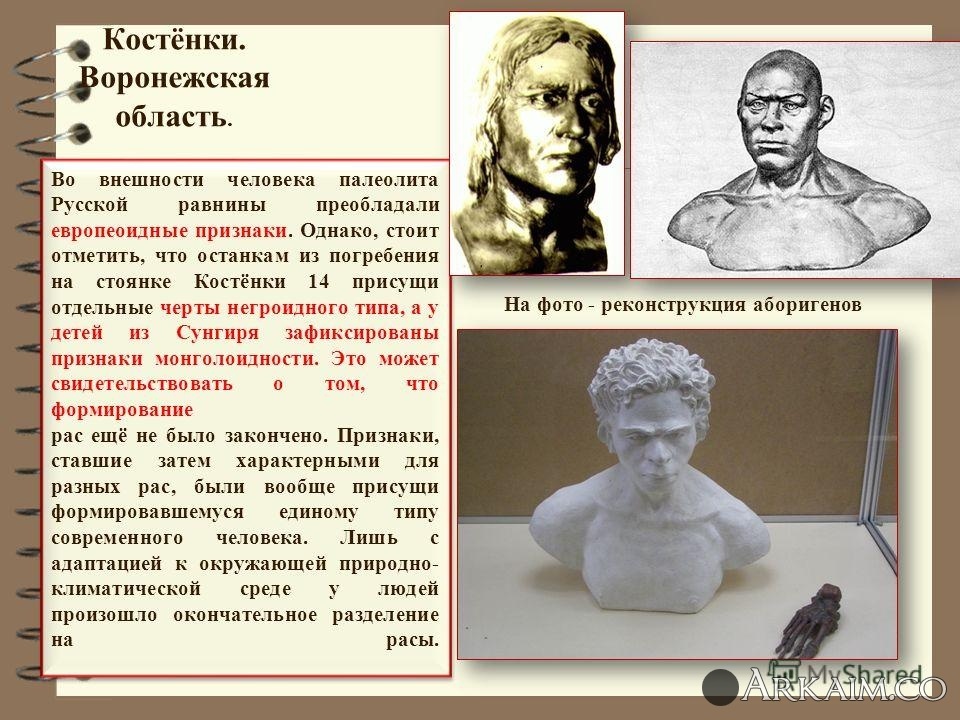 Костёнки. Воронежская область.

Во внешности человека палеолита Русской равнины преобладали европеоидные признаки. Однако, стоит отметить, что останкам из погребения на стоянке Костёнки 14 присущи отдельные черты негроидного типа, а у детей из Сунгиря зафиксированы признаки монголоидности. Это может свидетельствовать о том, что формирование
рас ещё не было закончено. Признаки, ставшие затем характерными для разных рас, были вообще присущи формировавшемуся единому типу современного человека. Лишь с адаптацией к окружающей природно-климатической среде у людей произошло окончательное разделение на расы.

На фото - реконструкция аборигенов

MyShared

ARKAIM.CO